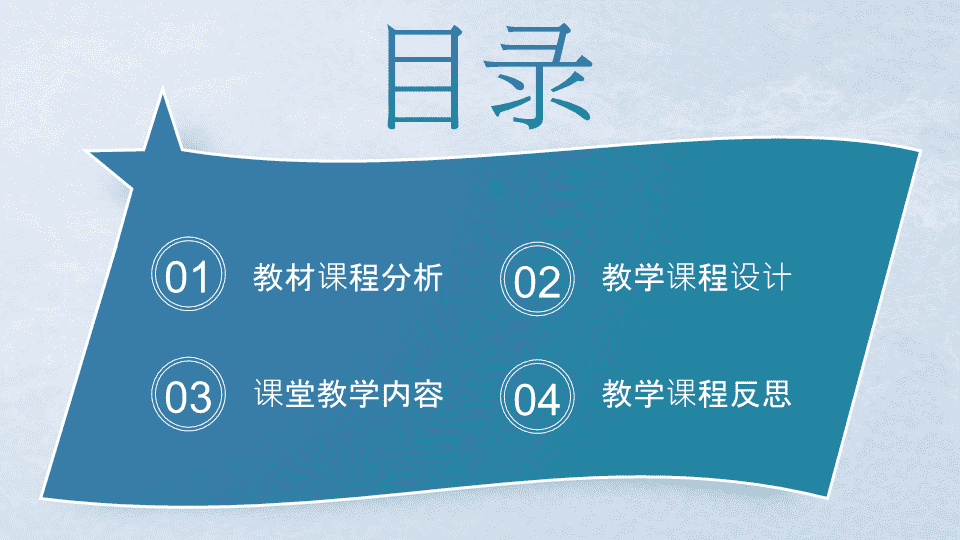 目录

01 教材课程分析

02 教学课程设计

03 课堂教学内容

04 教学课程反思